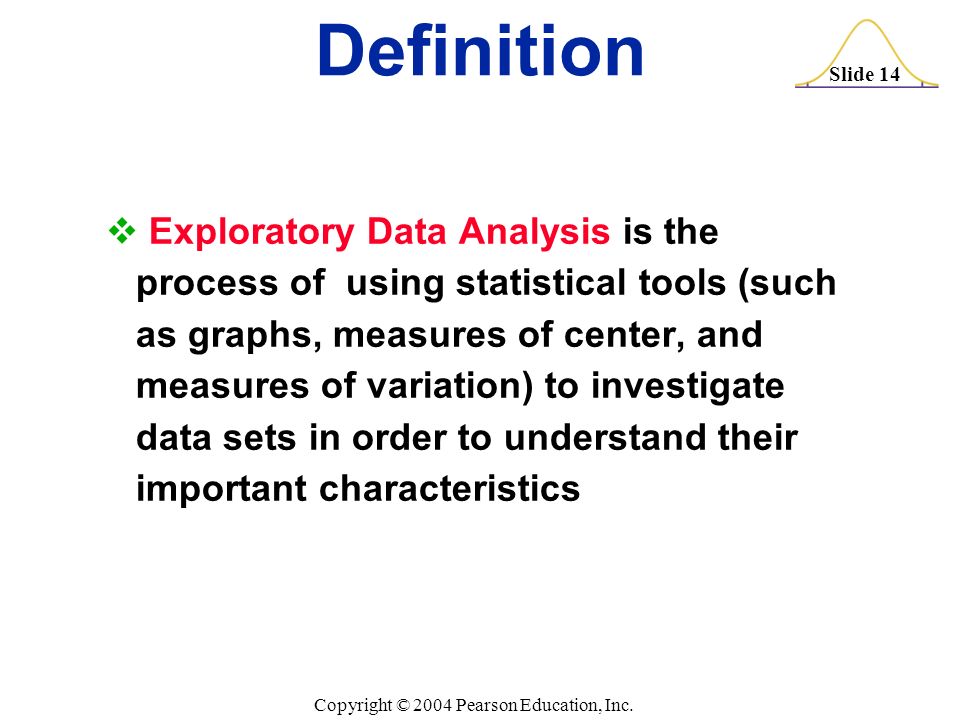 Definition

Slide 14

❖ Exploratory Data Analysis is the process of using statistical tools (such as graphs, measures of center, and measures of variation) to investigate data sets in order to understand their important characteristics

Copyright © 2004 Pearson Education, Inc.